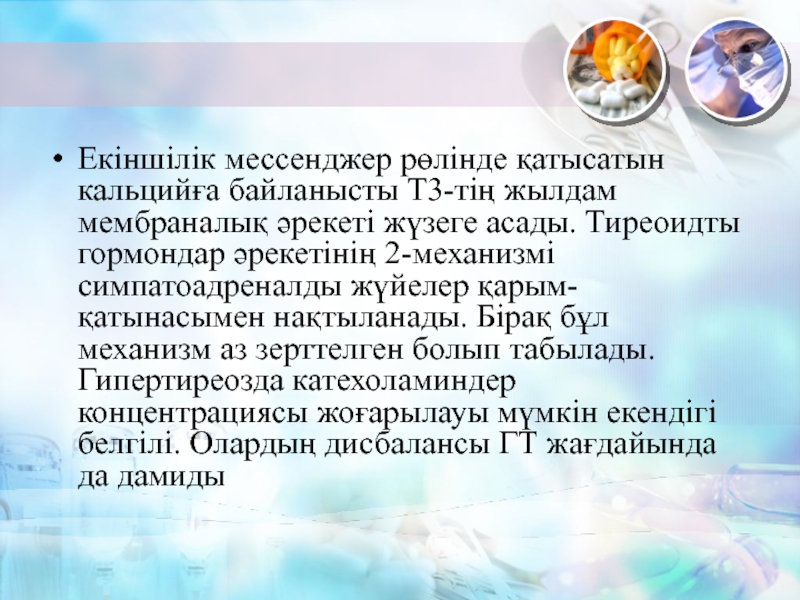 • Екіншілік мессенджер рөлінде қатысатын кальцийға байланысты Т3-тің жылдам мембраналық әрекеті жүзеге асады. Тиреоидты гормондар әрекетінің 2-механизмі симпатоадреналды жүйелер қарым-қатынасымен нақтыланады. Бірақ бұл механизм аз зерттелген болып табылады. Гипертиреозда катехоламиндер концентрациясы жоғарылауы мүмкін екендігі белгілі. Олардың дисбалансы ГТ жағдайында да дамиды